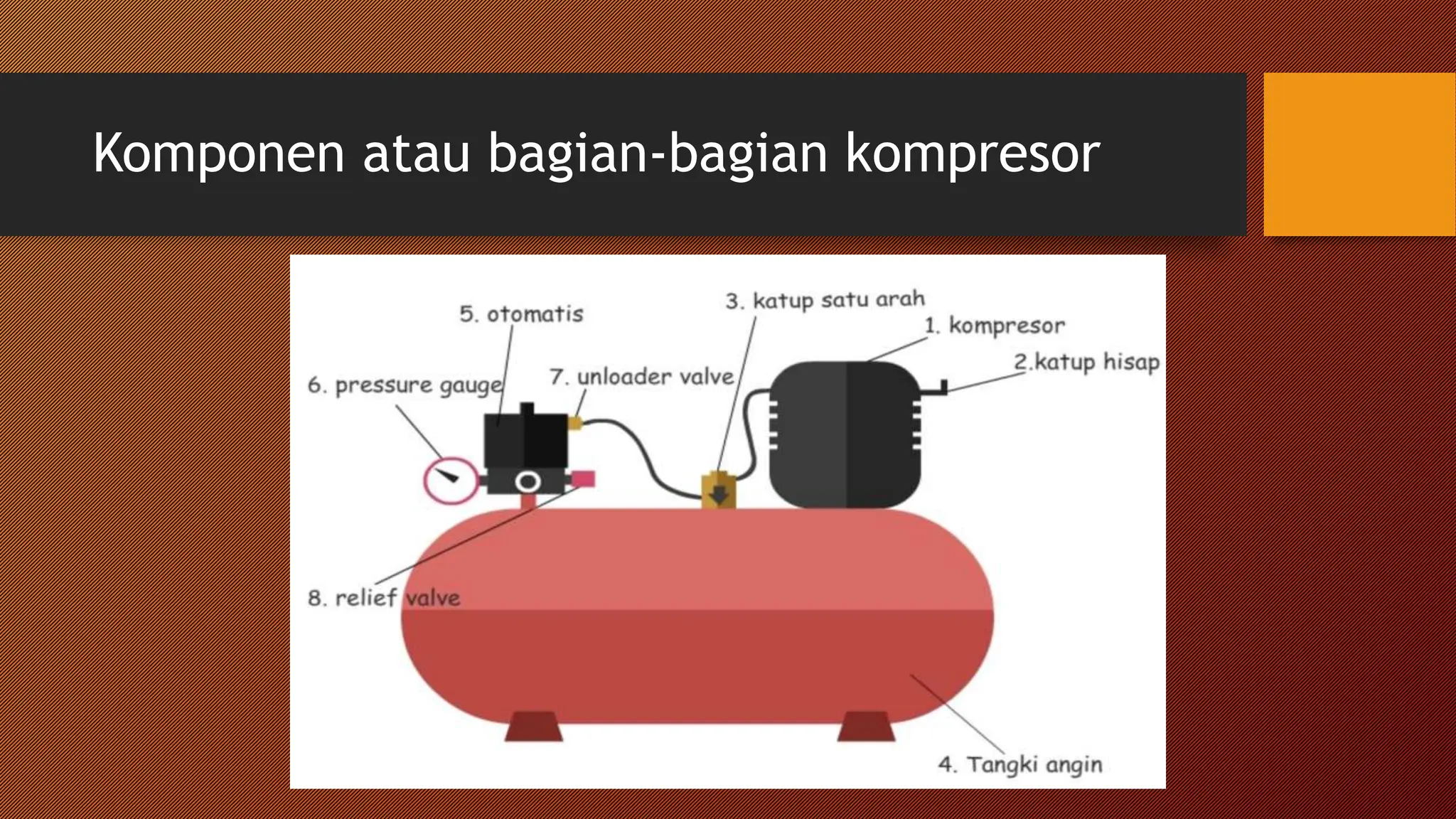 Komponen atau bagian-bagian kompresor

5. otomatis

3. katup satu arah

1. kompresor

2.katup hisap

6. pressure gauge

7. unloader valve

8. relief valve

4. Tangki angin